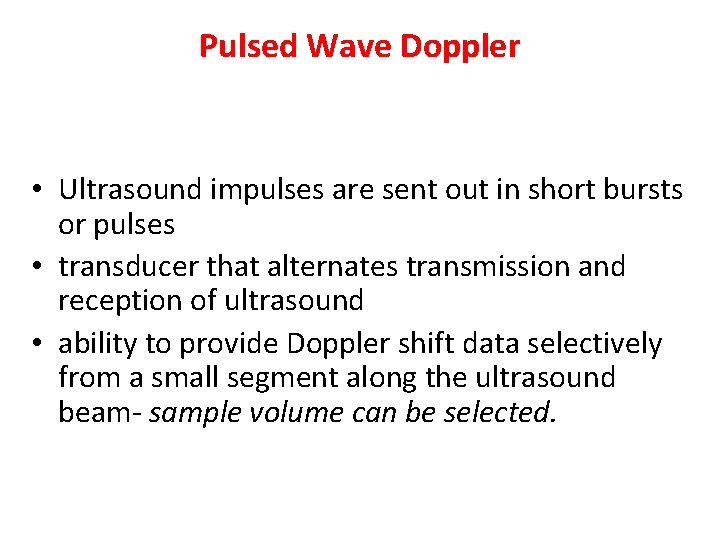 Pulsed Wave Doppler

• Ultrasound impulses are sent out in short bursts or pulses
• transducer that alternates transmission and reception of ultrasound
• ability to provide Doppler shift data selectively from a small segment along the ultrasound beam- sample volume can be selected.